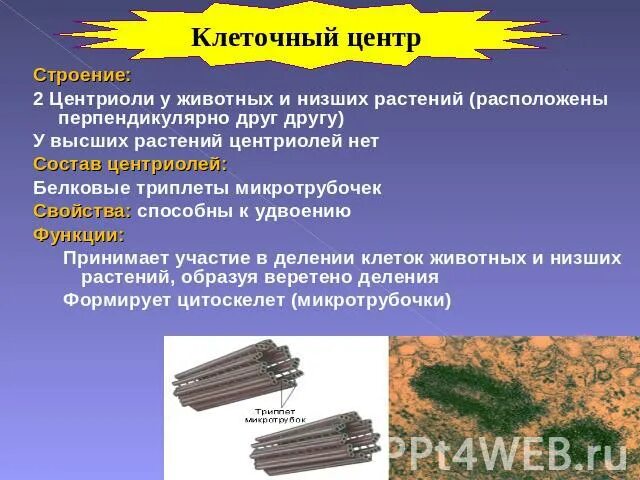 Клеточный центр

Строение:

2 Центриоли у животных и низших растений (расположены перпендикулярно друг другу)

У высших растений центриолей нет

Состав центриолей:

Белковые триплеты микротрубочек

Свойства: способны к удвоению

Функции:

Принимает участие в делении клеток животных и низших растений, образуя веретено деления

Формирует цитоскелет (микротрубочки)

Триплет микротрубок

PPt4WEB.ru